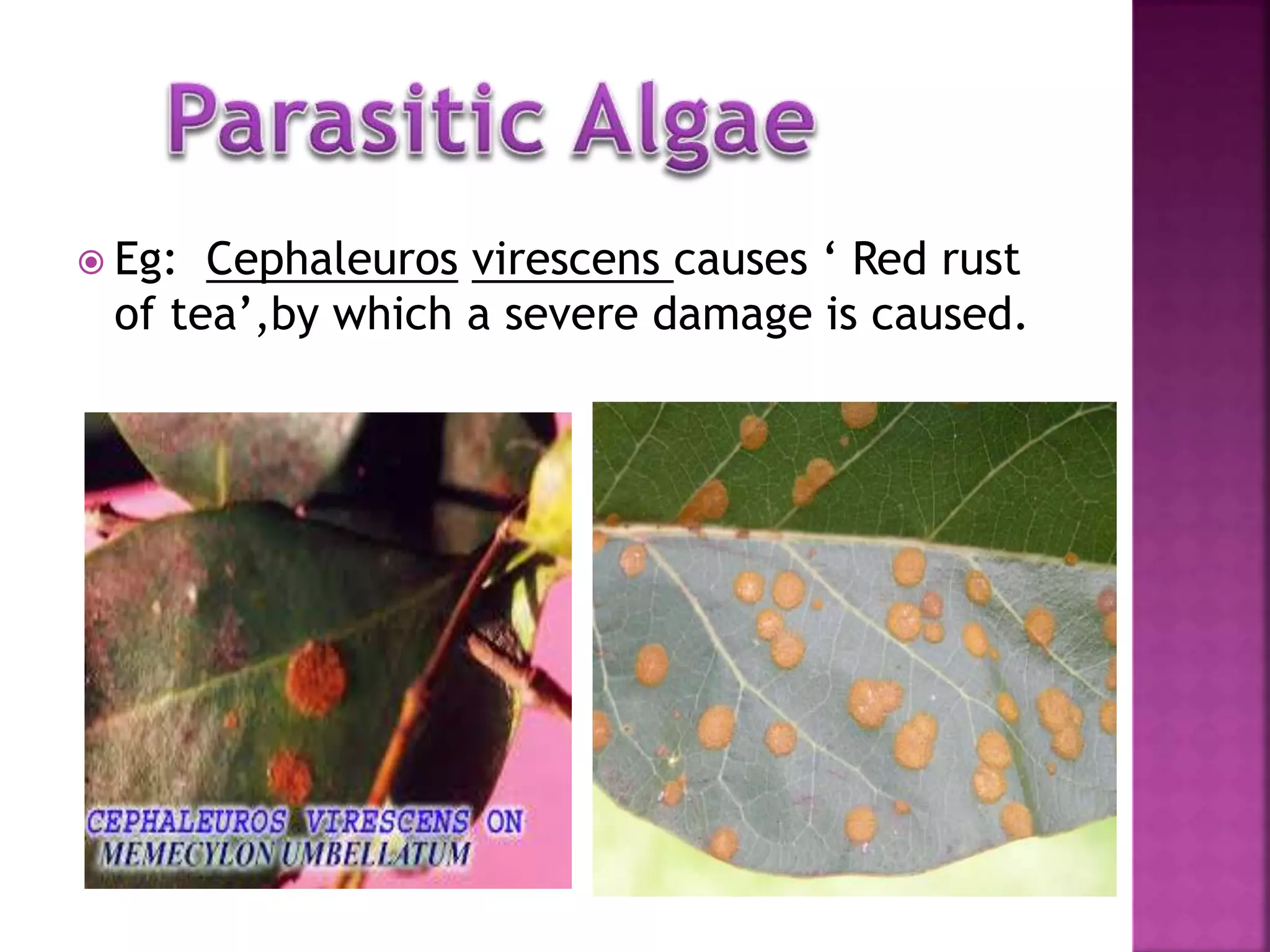 Parasitic Algae

Eg: Cephaleuros virescens causes ‘ Red rust of tea’,by which a severe damage is caused.

CEPHALEUROS VIRESCENS ON MEMECYLON UMBELLATUM